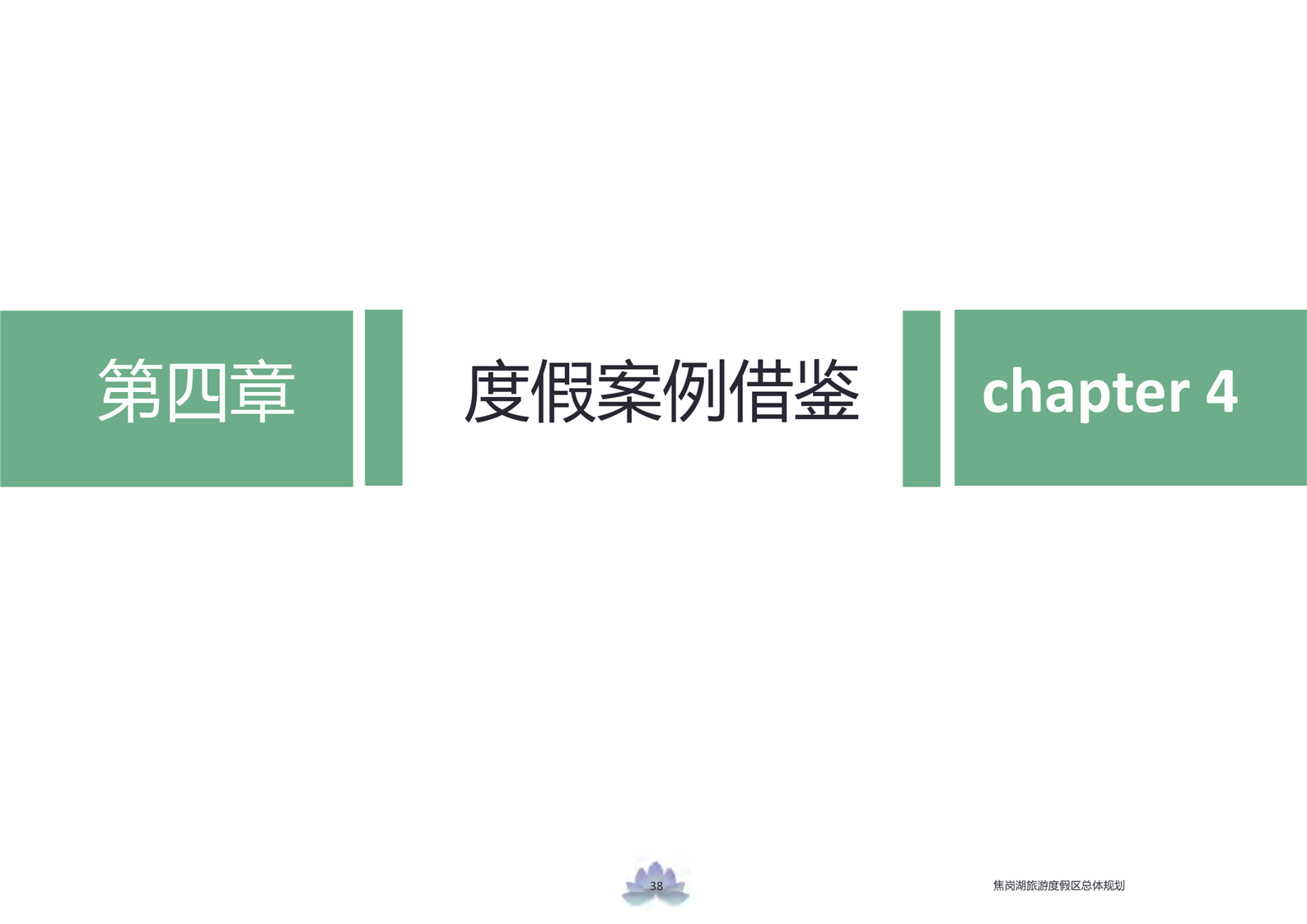 第四章

度假案例借鉴

chapter 4

38

焦岗湖旅游度假区总体规划